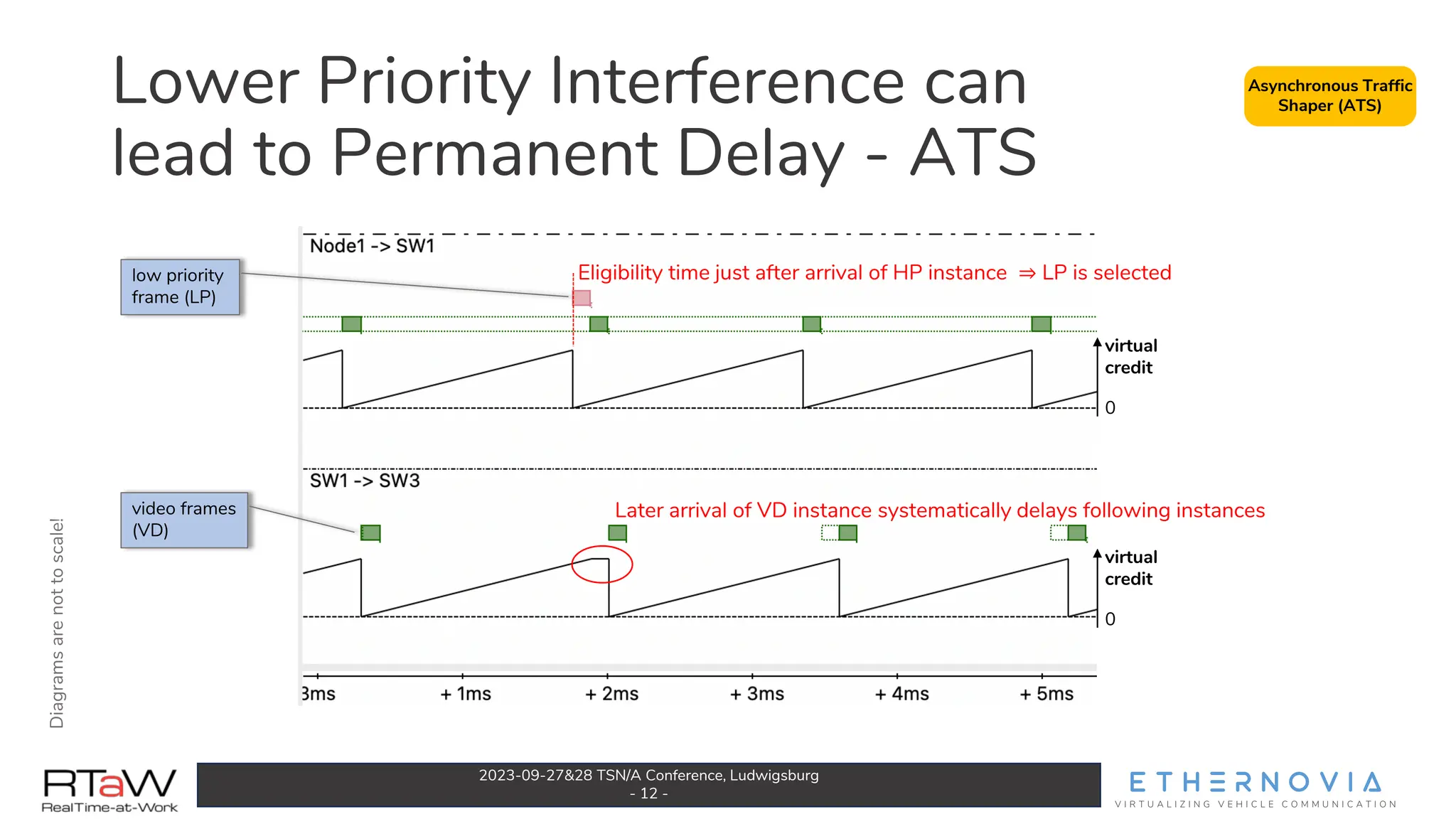 Lower Priority Interference can lead to Permanent Delay - ATS

Asynchronous Traffic Shaper (ATS)

Node1 -> SW1

low priority frame (LP)

Eligibility time just after arrival of HP instance ⇒ LP is selected

virtual credit

0

SW1 -> SW3

video frames (VD)

Later arrival of VD instance systematically delays following instances

virtual credit

0

3ms

+ 1ms

+ 2ms

+ 3ms

+ 4ms

+ 5ms

Diagrams are not to scale!

RTaW
RealTime-at-Work

2023-09-27&28 TSN/A Conference, Ludwigsburg
- 12 -

ETHERNOVIA
VIRTUALIZING VEHICLE COMMUNICATION